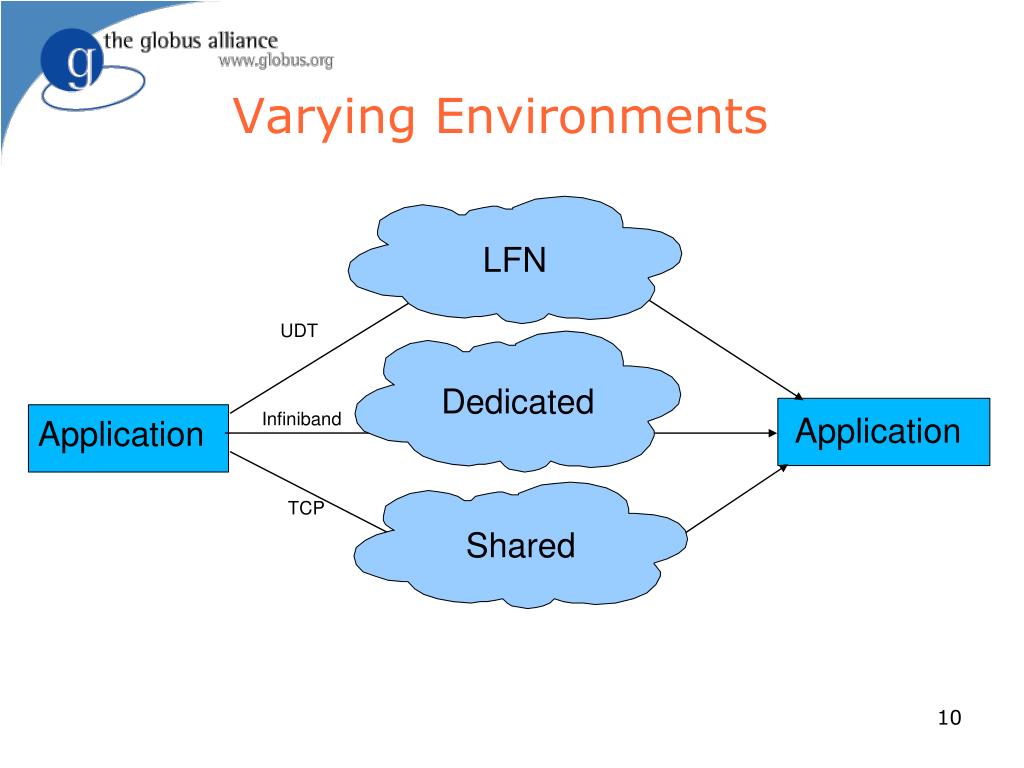 g the globus alliance
www.globus.org

Varying Environments

LFN

UDT

Dedicated

Application

Infiniband

Application

TCP

Shared

10